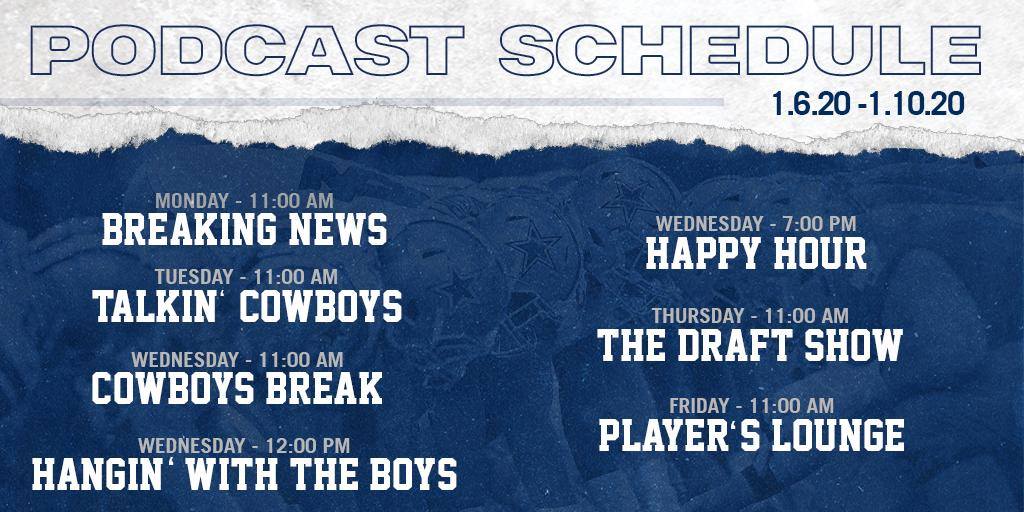 PODCAST SCHEDULE
1.6.20 -1.10.20

MONDAY - 11:00 AM
BREAKING NEWS

TUESDAY - 11:00 AM
TALKIN' COWBOYS

WEDNESDAY - 11:00 AM
COWBOYS BREAK

WEDNESDAY - 12:00 PM
HANGIN' WITH THE BOYS

WEDNESDAY - 7:00 PM
HAPPY HOUR

THURSDAY - 11:00 AM
THE DRAFT SHOW

FRIDAY - 11:00 AM
PLAYER'S LOUNGE